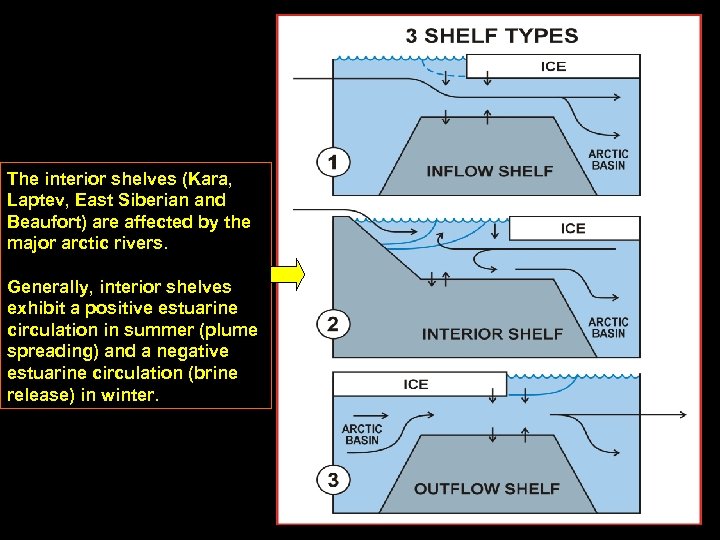 The interior shelves (Kara, Laptev, East Siberian and Beaufort) are affected by the major arctic rivers.

Generally, interior shelves exhibit a positive estuarine circulation in summer (plume spreading) and a negative estuarine circulation (brine release) in winter.

3 SHELF TYPES

ICE

1

INFLOW SHELF

ARCTIC BASIN

ICE

2

INTERIOR SHELF

ARCTIC BASIN

ICE

ARCTIC BASIN

3

OUTFLOW SHELF